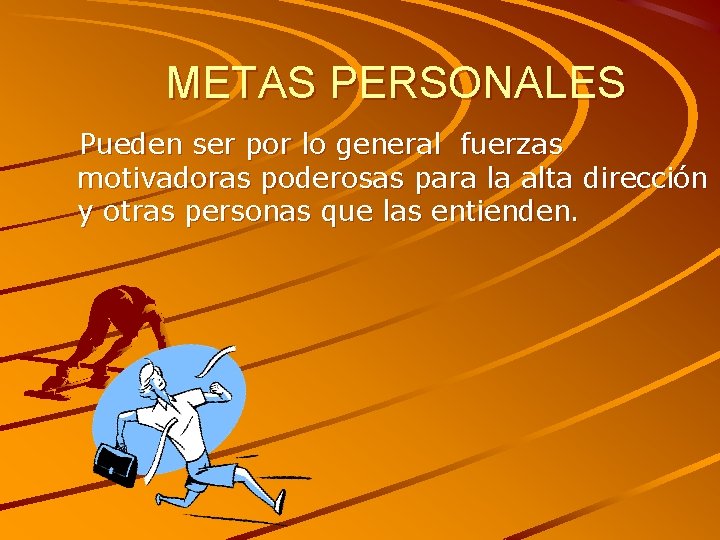 METAS PERSONALES

Pueden ser por lo general fuerzas motivadoras poderosas para la alta dirección y otras personas que las entienden.